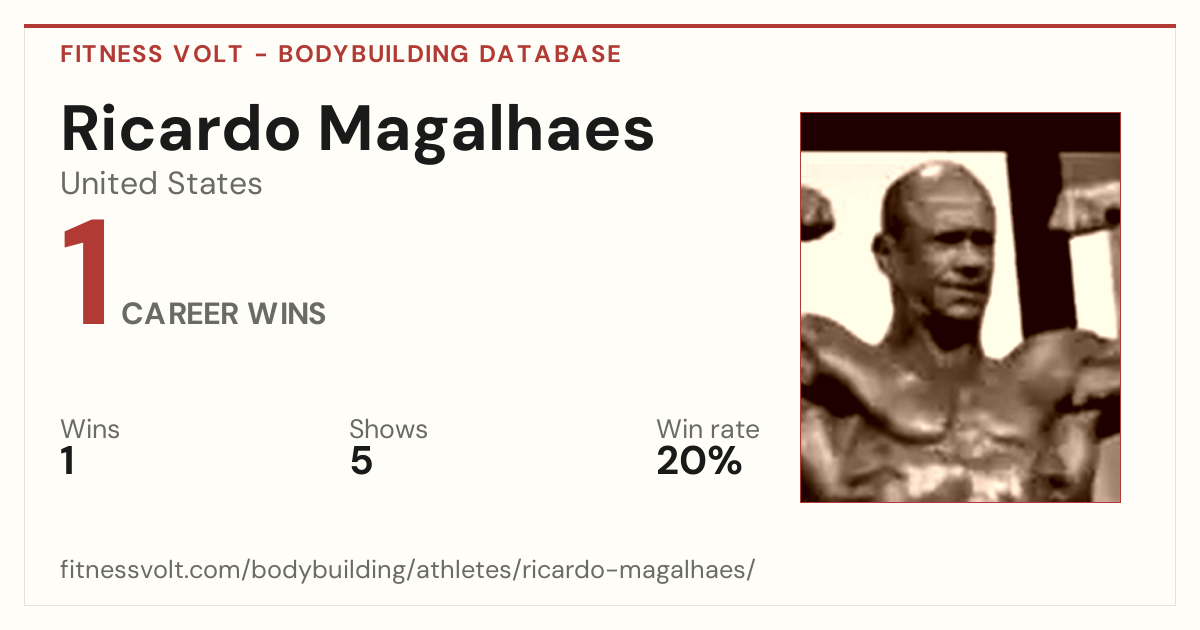 FITNESS VOLT - BODYBUILDING DATABASE

Ricardo Magalhaes

United States

1 CAREER WINS

Wins
1

Shows
5

Win rate
20%

fitnessvolt.com/bodybuilding/athletes/ricardo-magalhaes/